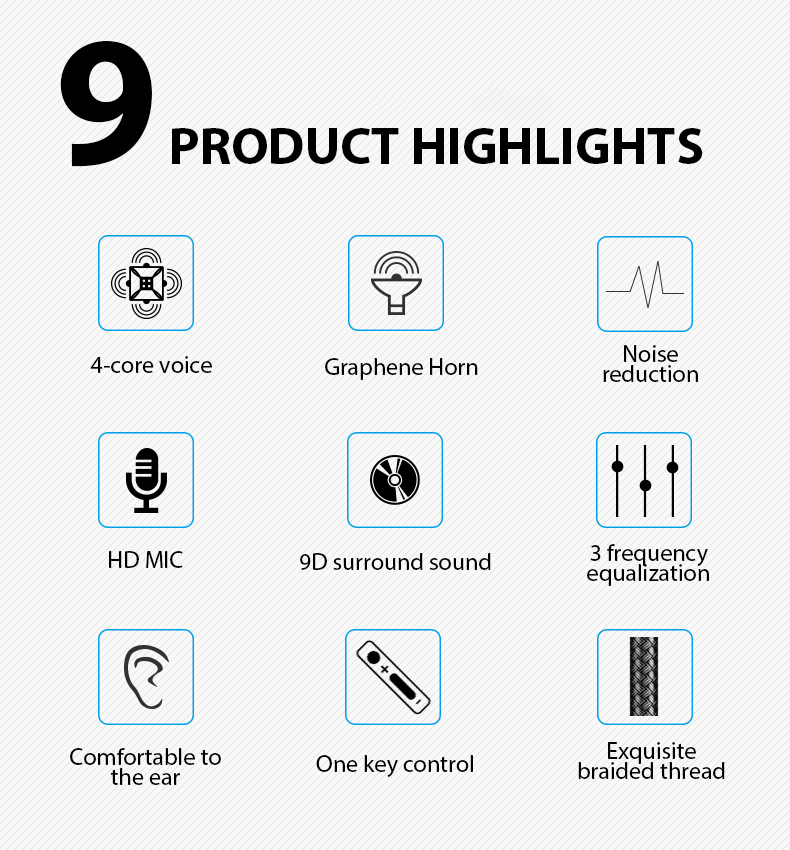 9 PRODUCT HIGHLIGHTS

4-core voice

Graphene Horn

Noise reduction

HD MIC

9D surround sound

3 frequency equalization

Comfortable to the ear

One key control

Exquisite braided thread